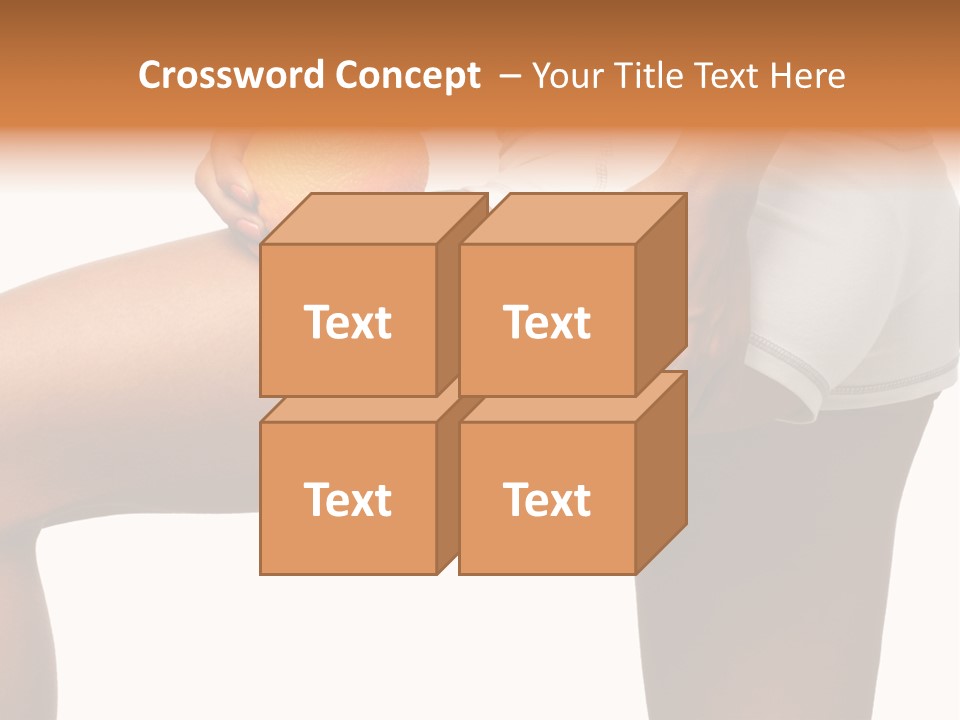 Crossword Concept – Your Title Text Here

Text

Text

Text

Text